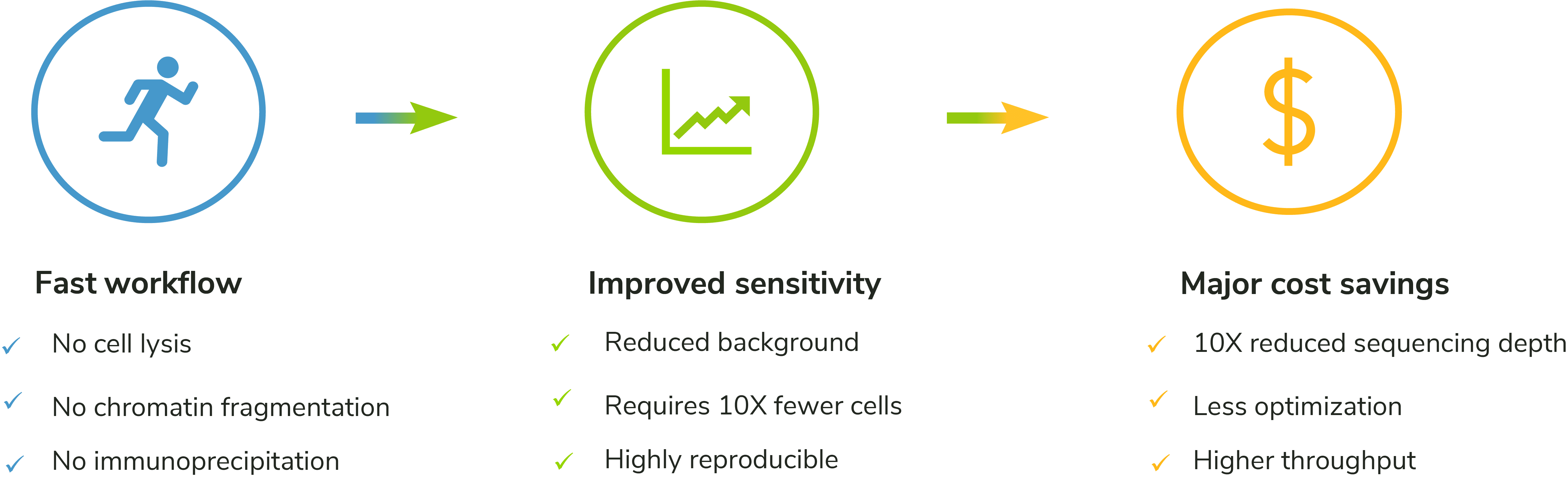 Fast workflow

✓ No cell lysis

✓ No chromatin fragmentation

✓ No immunoprecipitation

Improved sensitivity

✓ Reduced background

✓ Requires 10X fewer cells

✓ Highly reproducible

Major cost savings

✓ 10X reduced sequencing depth

✓ Less optimization

✓ Higher throughput